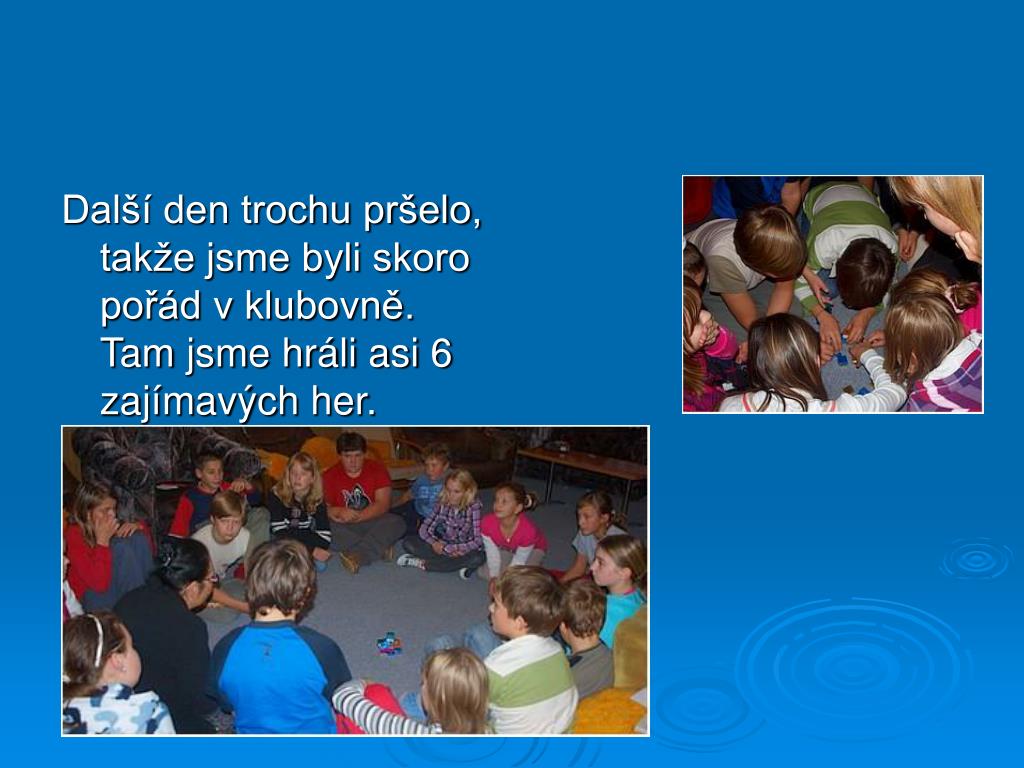 Další den trochu pršelo, takže jsme byli skoro pořád v klubovně. Tam jsme hráli asi 6 zajímavých her.